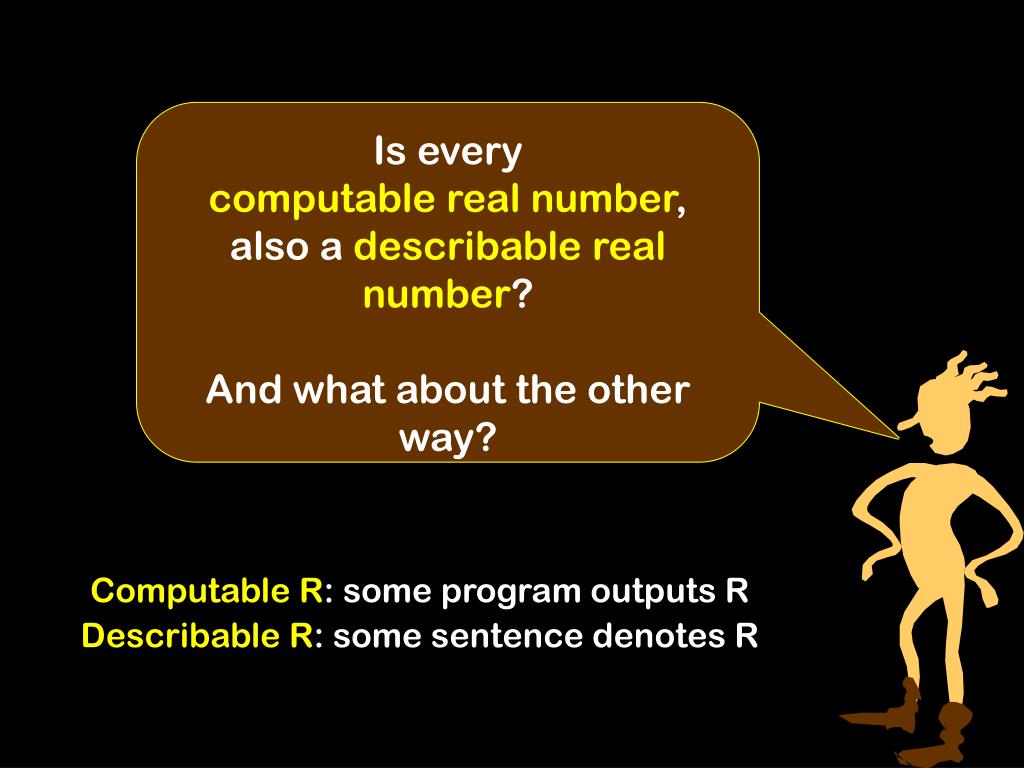 Is every computable real number, also a describable real number?

And what about the other way?

Computable R: some program outputs R
Describable R: some sentence denotes R